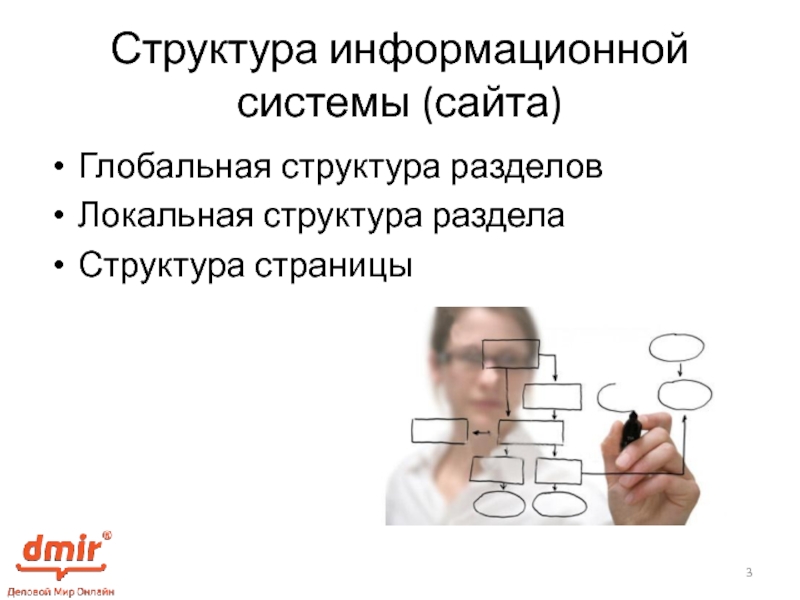 Структура информационной системы (сайта)

• Глобальная структура разделов
• Локальная структура раздела
• Структура страницы

dmir®
Деловой Мир Онлайн

3